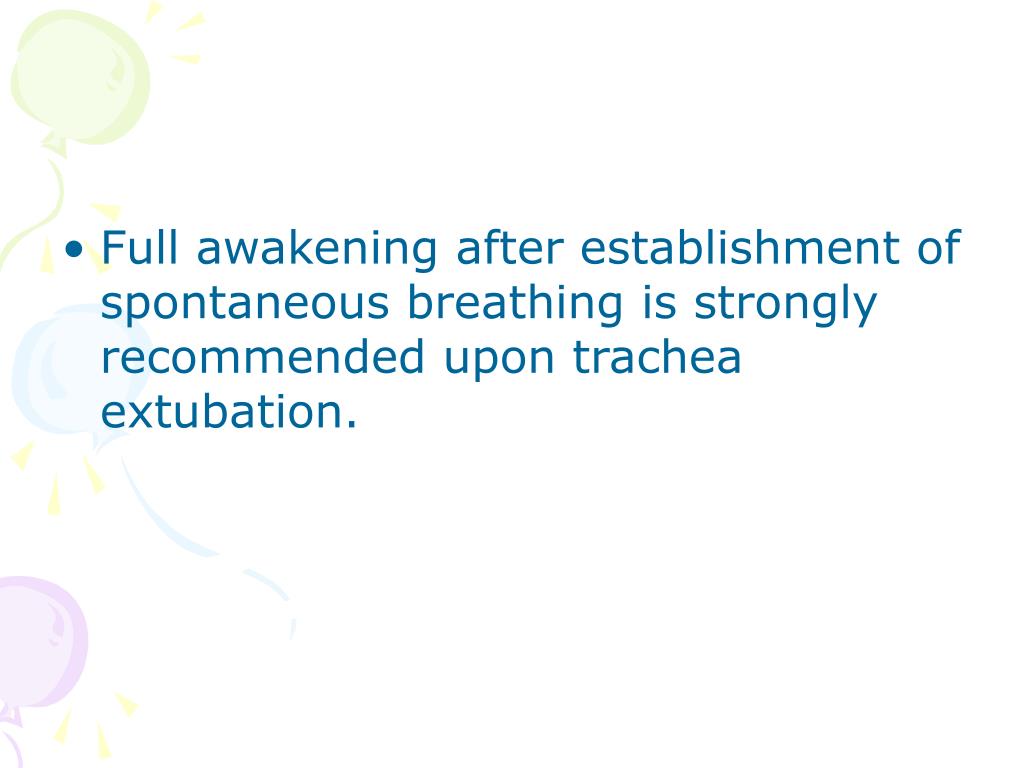 • Full awakening after establishment of spontaneous breathing is strongly recommended upon trachea extubation.